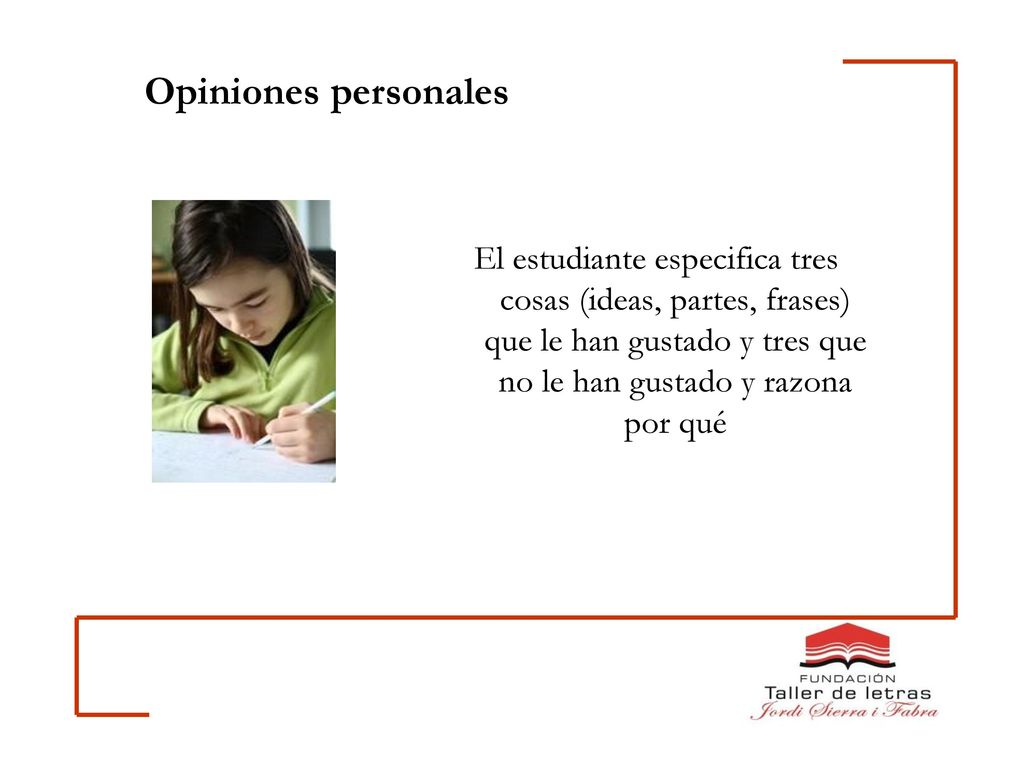 Opiniones personales

El estudiante especifica tres cosas (ideas, partes, frases) que le han gustado y tres que no le han gustado y razona por qué

FUNDACIÓN
Taller de letras
Jordi Sierra i Fabra